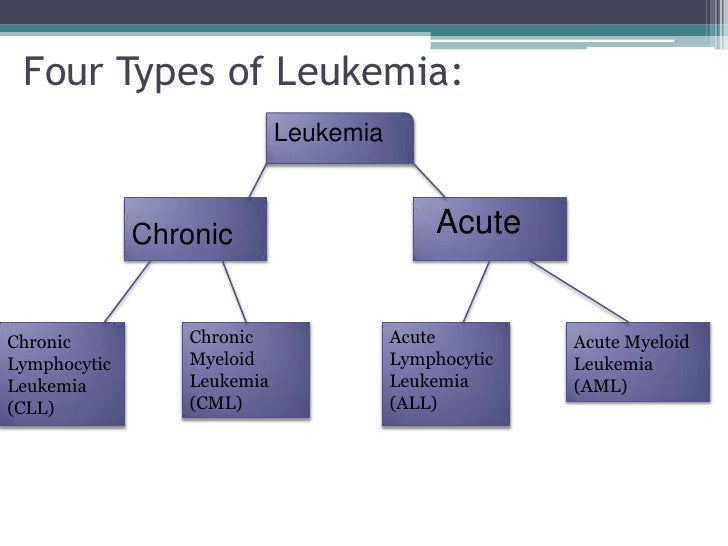 Four Types of Leukemia:

Leukemia

Chronic

Acute

Chronic Lymphocytic Leukemia (CLL)

Chronic Myeloid Leukemia (CML)

Acute Lymphocytic Leukemia (ALL)

Acute Myeloid Leukemia (AML)